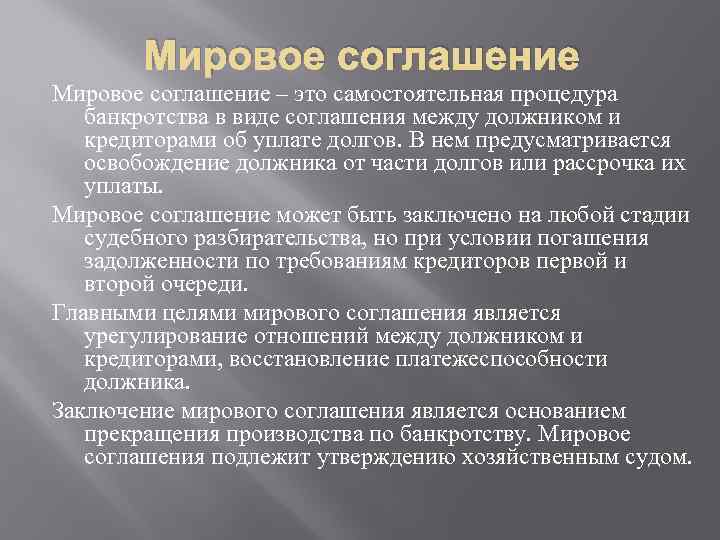 Мировое соглашение

Мировое соглашение – это самостоятельная процедура банкротства в виде соглашения между должником и кредиторами об уплате долгов. В нем предусматривается освобождение должника от части долгов или рассрочка их уплаты.

Мировое соглашение может быть заключено на любой стадии судебного разбирательства, но при условии погашения задолженности по требованиям кредиторов первой и второй очереди.

Главными целями мирового соглашения является урегулирование отношений между должником и кредиторами, восстановление платежеспособности должника.

Заключение мирового соглашения является основанием прекращения производства по банкротству. Мировое соглашения подлежит утверждению хозяйственным судом.